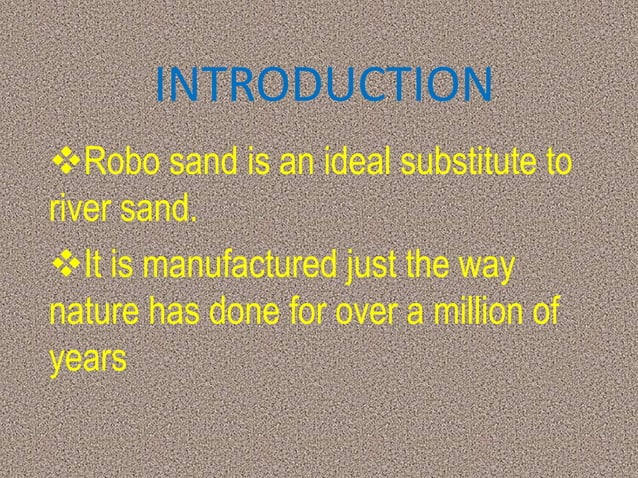 INTRODUCTION

❖Robo sand is an ideal substitute to river sand.

❖It is manufactured just the way nature has done for over a million of years